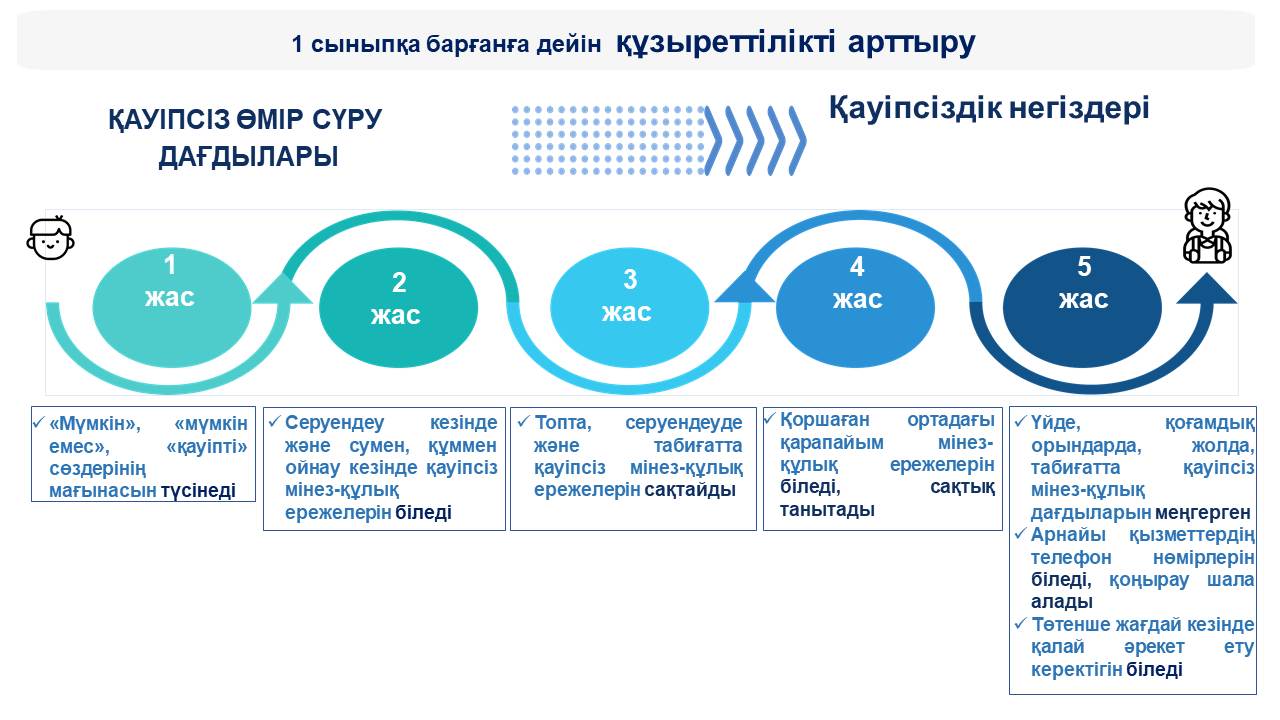 1 сыныпқа барғанға дейін құзыреттілікті арттыру

ҚАУІПСІЗ ӨМІР СҮРУ ДАҒДЫЛАРЫ

Қауіпсіздік негіздері

1 жас

2 жас

3 жас

4 жас

5 жас

✓ «Мүмкін», «мүмкін емес», «қауіпті» сөздерінің мағынасын түсінеді

✓ Серуендеу кезінде және сумен, құммен ойнау кезінде қауіпсіз мінез-құлық ережелерін біледі

✓ Топта, серуендеуде және табиғатта қауіпсіз мінез-құлық ережелерін сақтайды

✓ Қоршаған ортадағы қарапайым мінез-құлық ережелерін біледі, сақтық танытады

✓ Үйде, қоғамдық орындарда, жолда, табиғатта қауіпсіз мінез-құлық дағдыларын меңгерген
✓ Арнайы қызметтердің телефон нөмірлерін біледі, қоңырау шала алады
✓ Төтенше жағдай кезінде қалай әрекет ету керектігін біледі